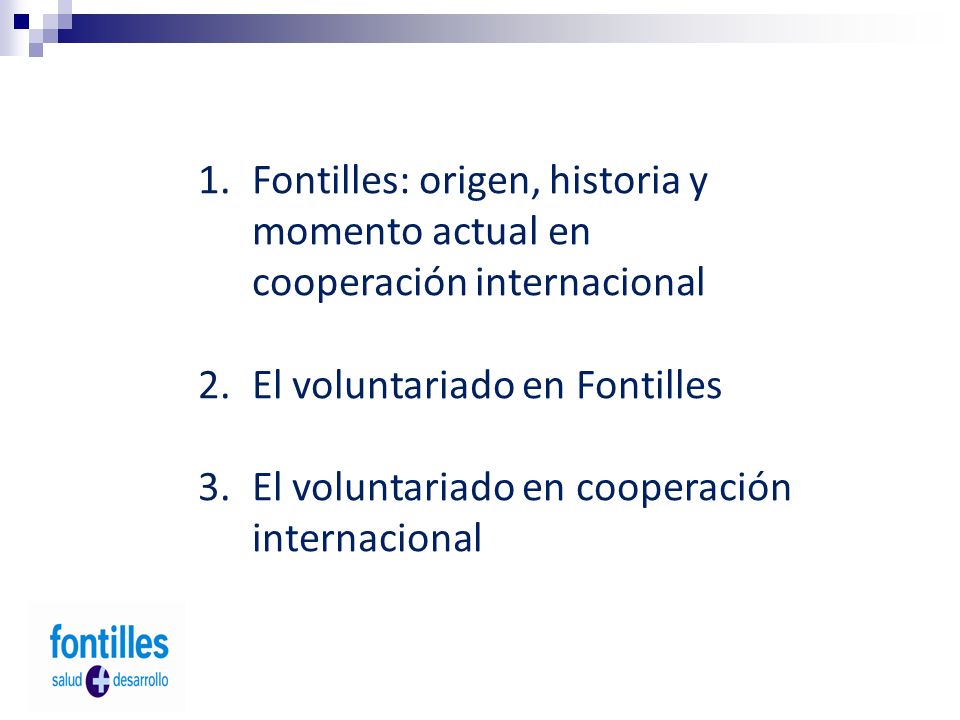 1. Fontilles: origen, historia y momento actual en cooperación internacional

2. El voluntariado en Fontilles

3. El voluntariado en cooperación internacional

fontilles
salud desarrollo